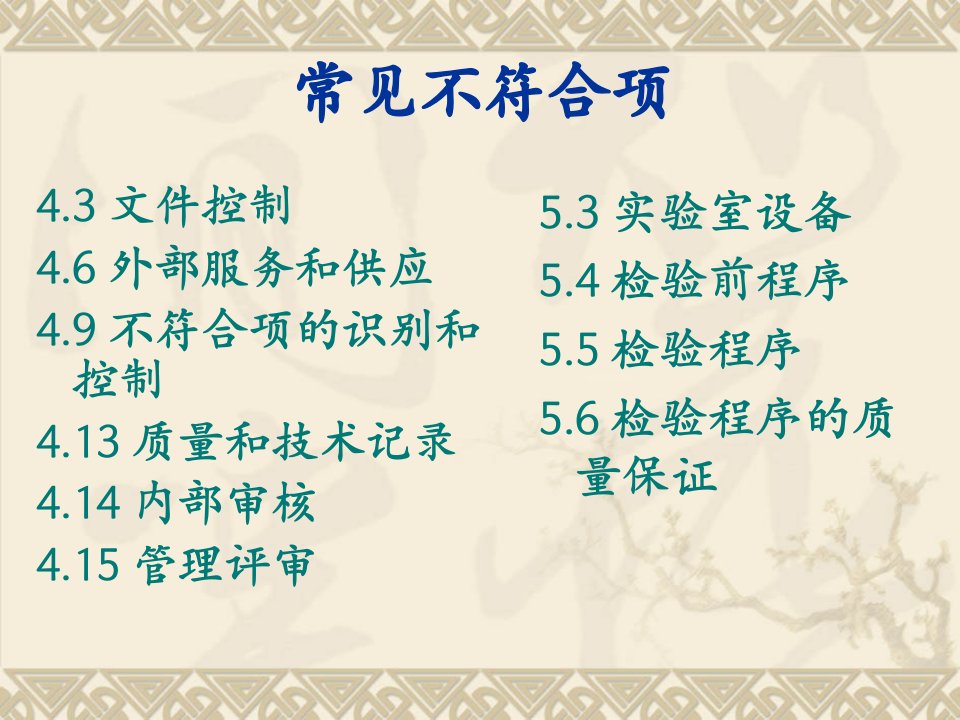 常见不符合项

4.3 文件控制

4.6 外部服务和供应

4.9 不符合项的识别和控制

4.13 质量和技术记录

4.14 内部审核

4.15 管理评审

5.3 实验室设备

5.4 检验前程序

5.5 检验程序

5.6 检验程序的质量保证